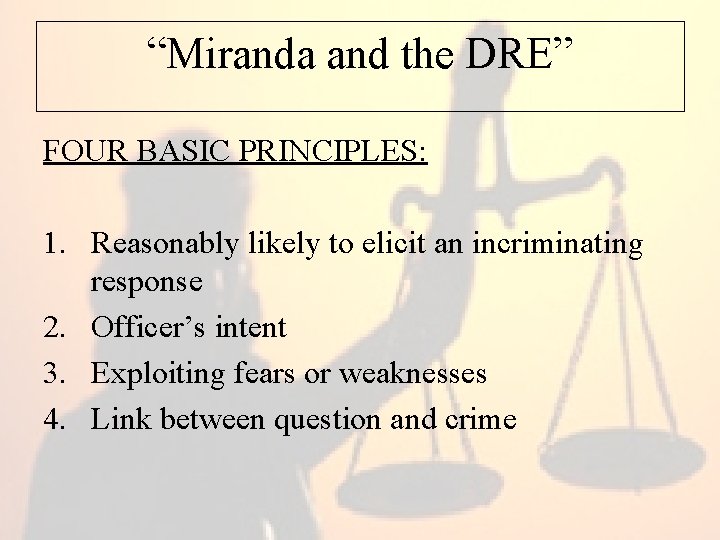 “Miranda and the DRE”

FOUR BASIC PRINCIPLES:

1. Reasonably likely to elicit an incriminating response
2. Officer’s intent
3. Exploiting fears or weaknesses
4. Link between question and crime